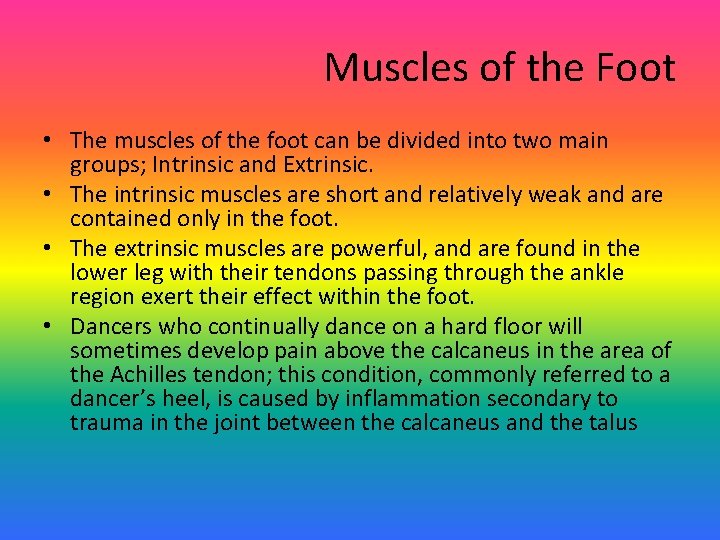 Muscles of the Foot

• The muscles of the foot can be divided into two main groups; Intrinsic and Extrinsic.

• The intrinsic muscles are short and relatively weak and are contained only in the foot.

• The extrinsic muscles are powerful, and are found in the lower leg with their tendons passing through the ankle region exert their effect within the foot.

• Dancers who continually dance on a hard floor will sometimes develop pain above the calcaneus in the area of the Achilles tendon; this condition, commonly referred to a dancer's heel, is caused by inflammation secondary to trauma in the joint between the calcaneus and the talus